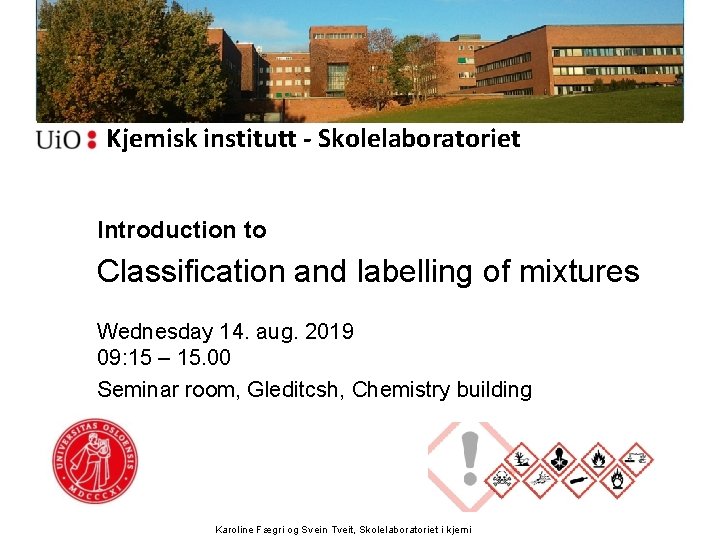 UiO : Kjemisk institutt - Skolelaboratoriet

Introduction to

Classification and labelling of mixtures

Wednesday 14. aug. 2019
09:15 – 15.00

Seminar room, Gleditcsh, Chemistry building

UNIVERSITAS OSLOENSIS MDCCCXI

Karoline Fægri og Svein Tveit, Skolelaboratoriet i kjemi